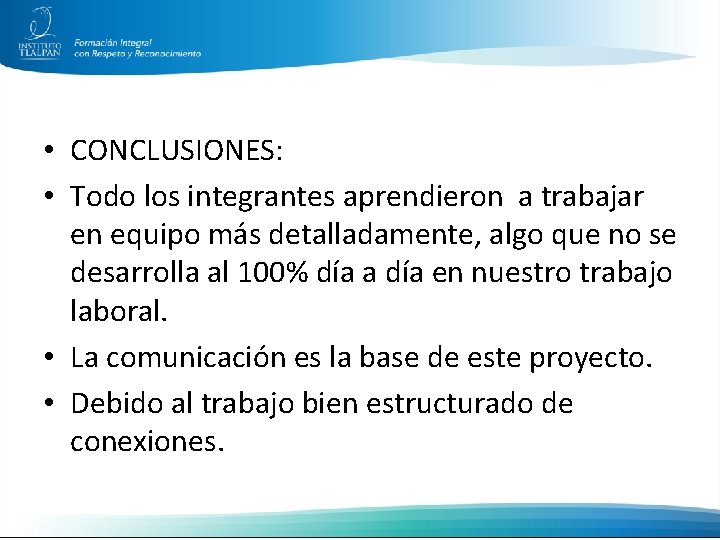 INSTITUTO TLALPAN

Formación Integral con Respeto y Reconocimiento

• CONCLUSIONES:

• Todo los integrantes aprendieron a trabajar en equipo más detalladamente, algo que no se desarrolla al 100% día a día en nuestro trabajo laboral.

• La comunicación es la base de este proyecto.

• Debido al trabajo bien estructurado de conexiones.